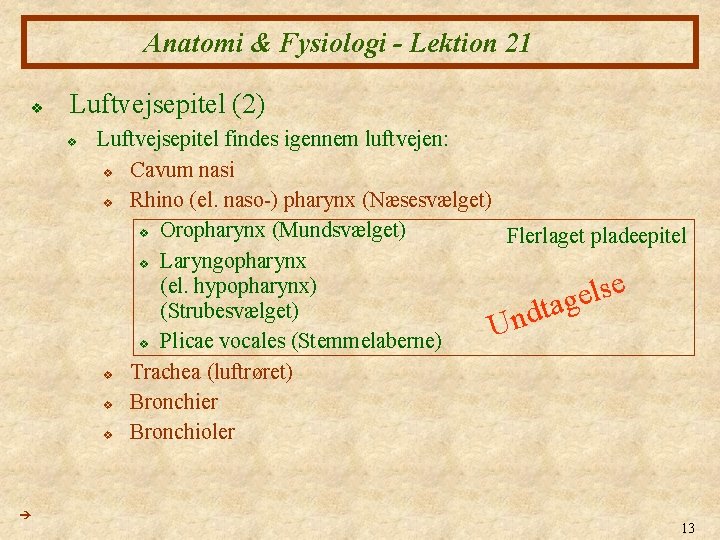 Anatomi & Fysiologi - Lektion 21

Luftvejsepitel (2)

Luftvejsepitel findes igennem luftvejen:

Cavum nasi

Rhino (el. naso-) pharynx (Næsesvælget)

Oropharynx (Mundsvælget)

Laryngopharynx (el. hypopharynx) (Strubesvælget)

Plicae vocales (Stemmelaberne)

Flerlaget pladeepitel

Undtagelse

Trachea (luftrøret)

Bronchier

Bronchioler

13